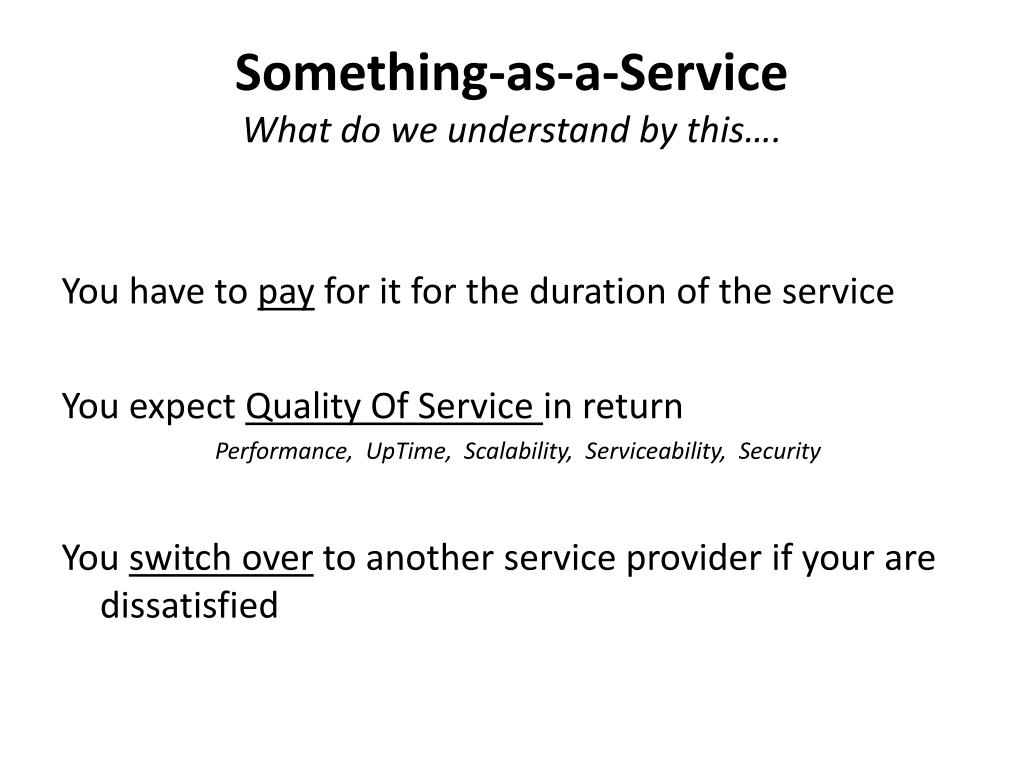 Something-as-a-Service
What do we understand by this….

You have to pay for it for the duration of the service

You expect Quality Of Service in return

Performance, UpTime, Scalability, Serviceability, Security

You switch over to another service provider if your are dissatisfied